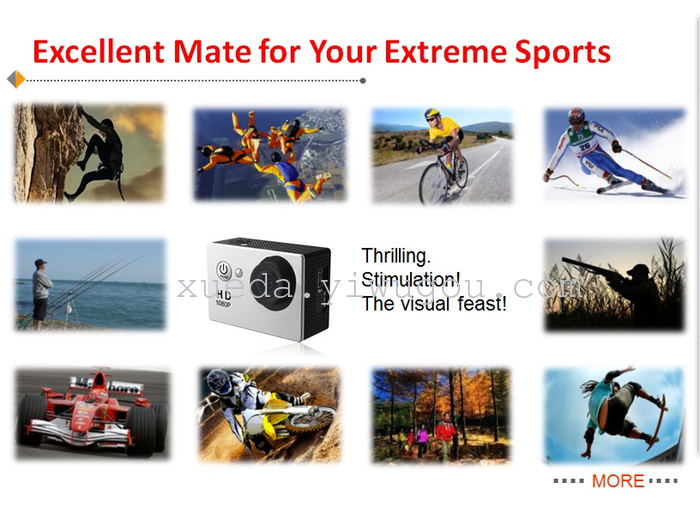 Excellent Mate for Your Extreme Sports

HD
1080P

Thrilling.
Stimulation!
The visual feast!

xueda.yiwugou.com

MORE